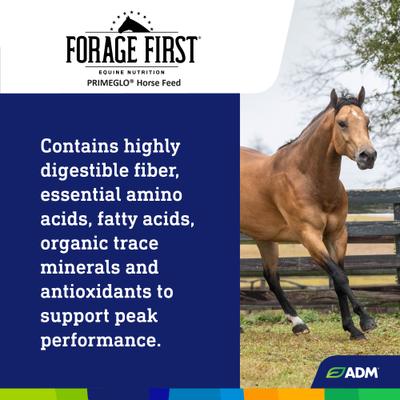 FORAGE FIRST®
EQUINE NUTRITION
PRIMEGLO® Horse Feed

Contains highly digestible fiber, essential amino acids, fatty acids, organic trace minerals and antioxidants to support peak performance.

ADM